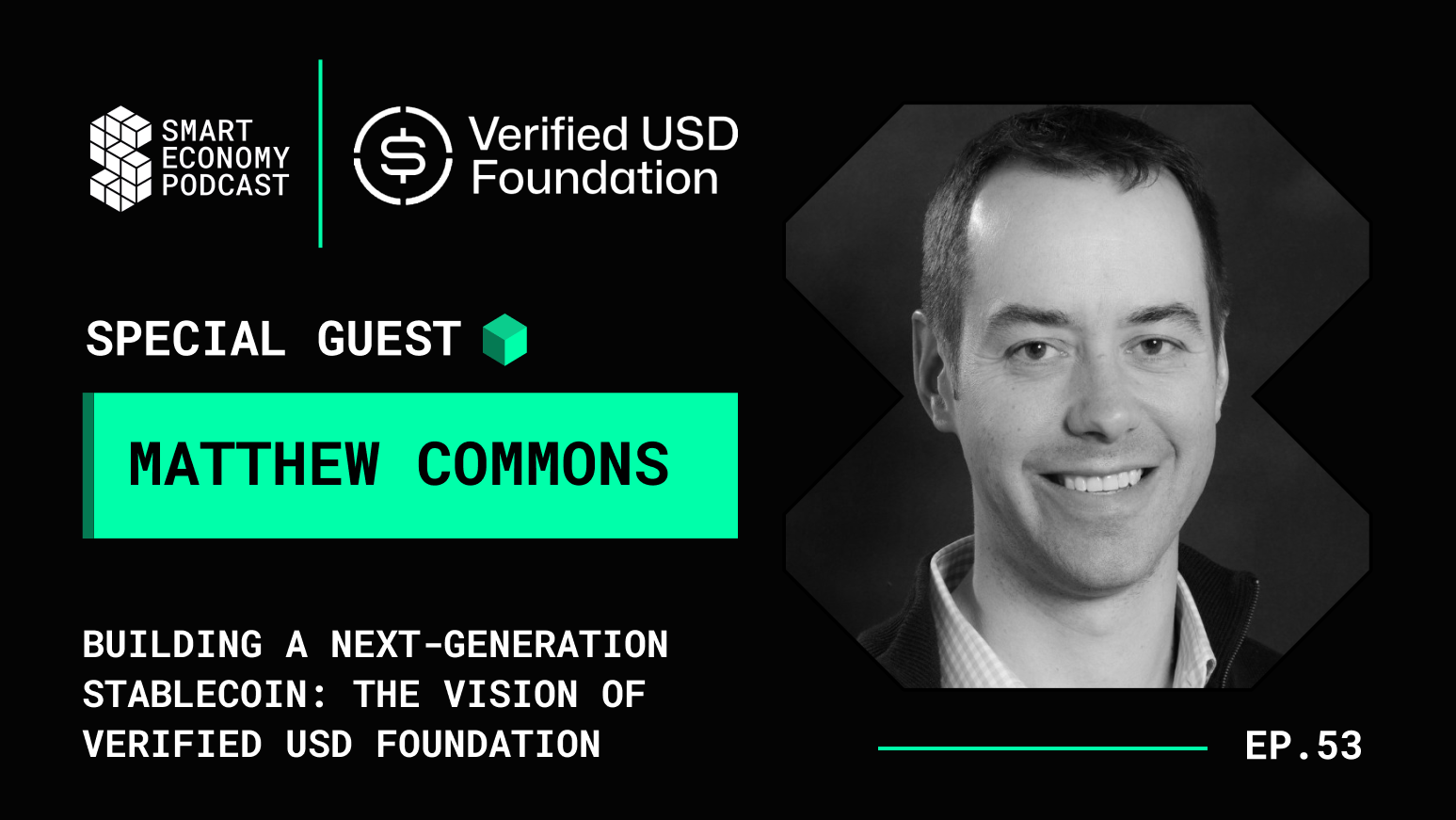 SMART ECONOMY PODCAST

Verified USD Foundation

SPECIAL GUEST

MATTHEW COMMONS

BUILDING A NEXT-GENERATION STABLECOIN: THE VISION OF VERIFIED USD FOUNDATION

EP.53